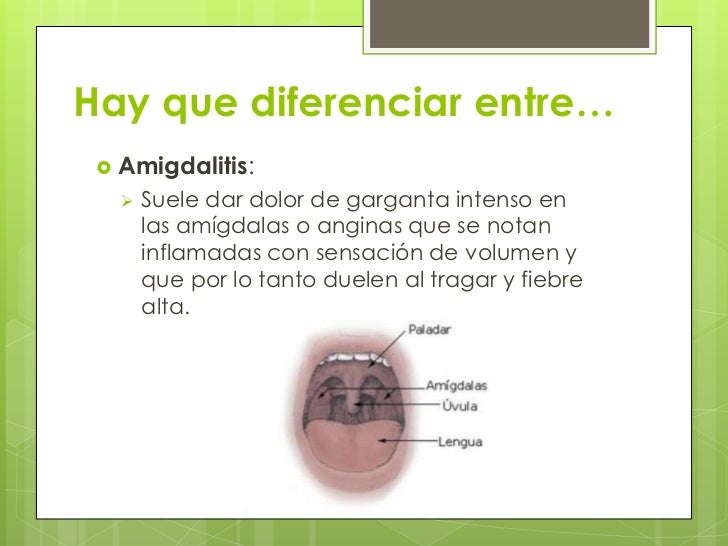 Hay que diferenciar entre…

Amigdalitis:

Suele dar dolor de garganta intenso en las amígdalas o anginas que se notan inflamadas con sensación de volumen y que por lo tanto duelen al tragar y fiebre alta.

Paladar
Amígdalas
Úvula
Lengua